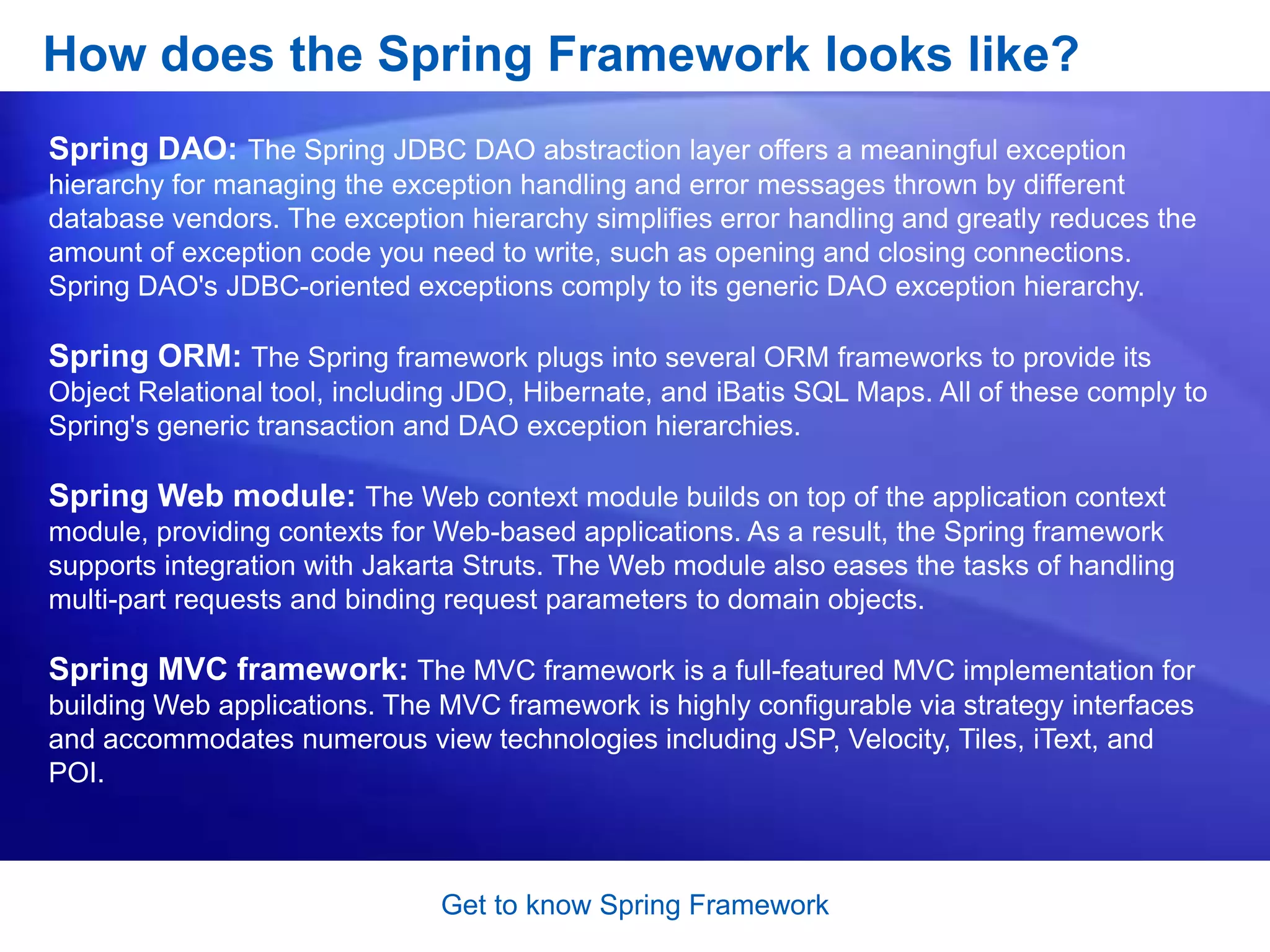 How does the Spring Framework looks like?

Spring DAO: The Spring JDBC DAO abstraction layer offers a meaningful exception hierarchy for managing the exception handling and error messages thrown by different database vendors. The exception hierarchy simplifies error handling and greatly reduces the amount of exception code you need to write, such as opening and closing connections. Spring DAO's JDBC-oriented exceptions comply to its generic DAO exception hierarchy.

Spring ORM: The Spring framework plugs into several ORM frameworks to provide its Object Relational tool, including JDO, Hibernate, and iBatis SQL Maps. All of these comply to Spring's generic transaction and DAO exception hierarchies.

Spring Web module: The Web context module builds on top of the application context module, providing contexts for Web-based applications. As a result, the Spring framework supports integration with Jakarta Struts. The Web module also eases the tasks of handling multi-part requests and binding request parameters to domain objects.

Spring MVC framework: The MVC framework is a full-featured MVC implementation for building Web applications. The MVC framework is highly configurable via strategy interfaces and accommodates numerous view technologies including JSP, Velocity, Tiles, iText, and POI.

Get to know Spring Framework